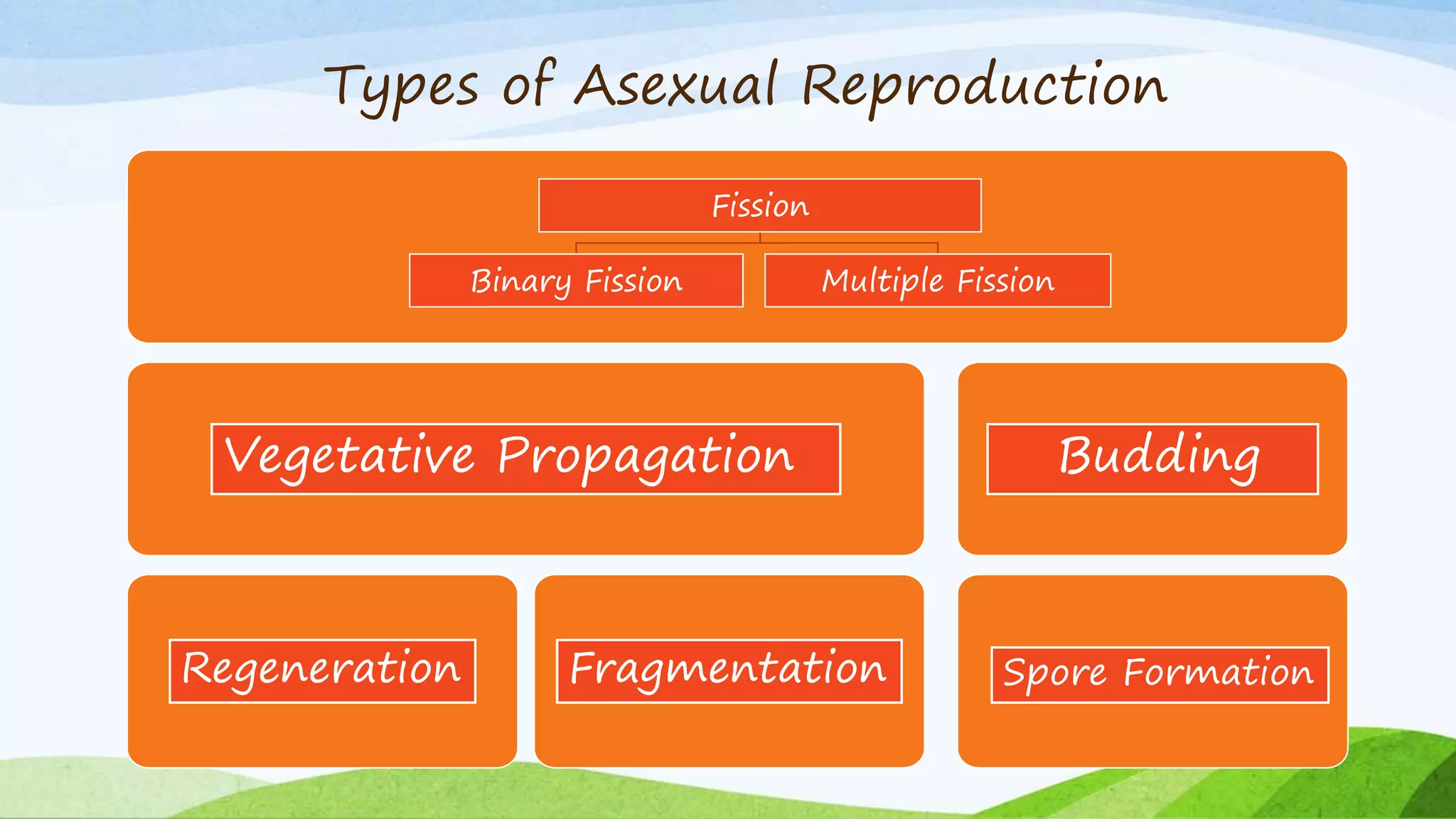 Types of Asexual Reproduction

Fission

Binary Fission

Multiple Fission

Vegetative Propagation

Budding

Regeneration

Fragmentation

Spore Formation